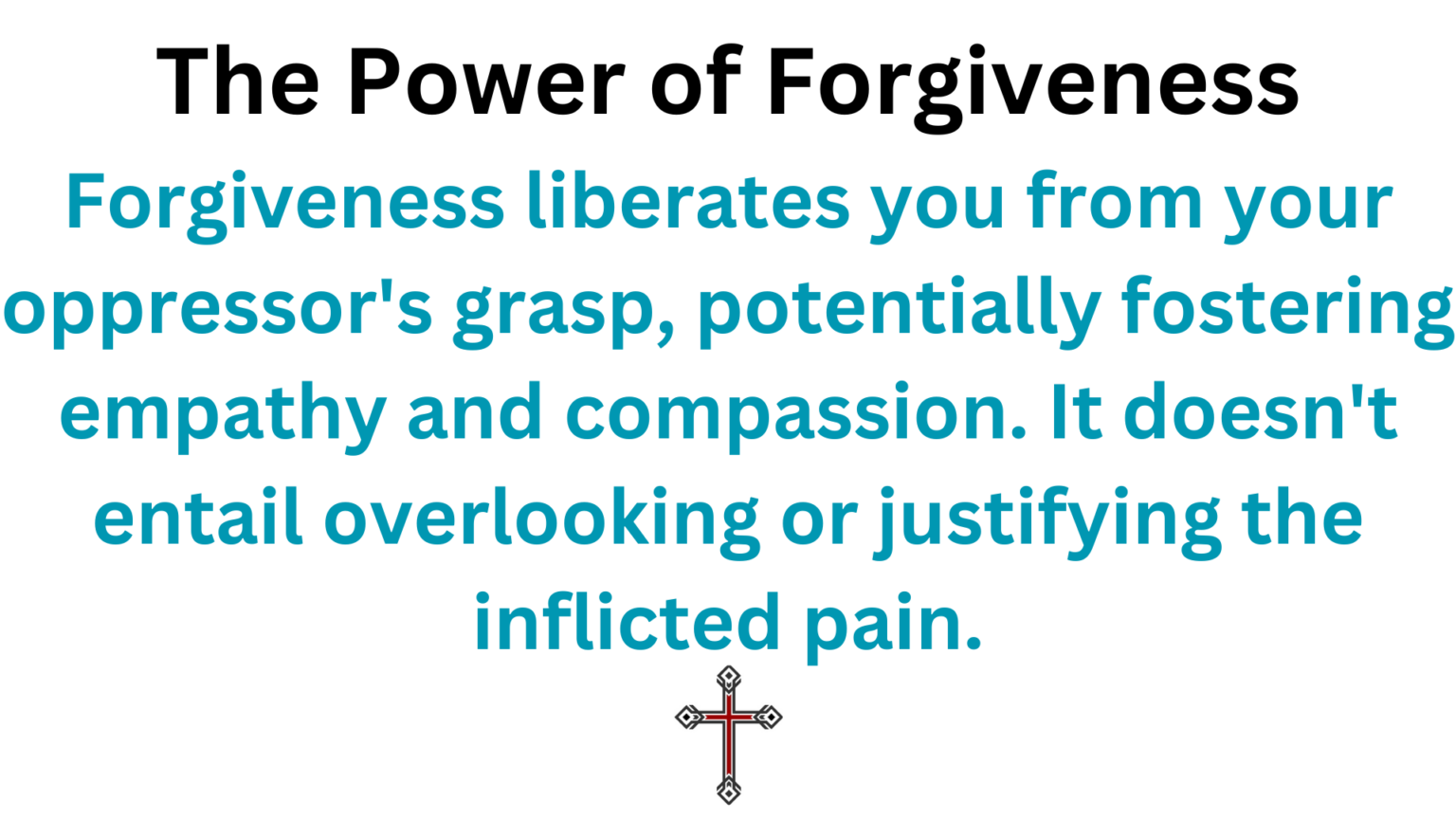 The Power of Forgiveness

Forgiveness liberates you from your oppressor's grasp, potentially fostering empathy and compassion. It doesn't entail overlooking or justifying the inflicted pain.